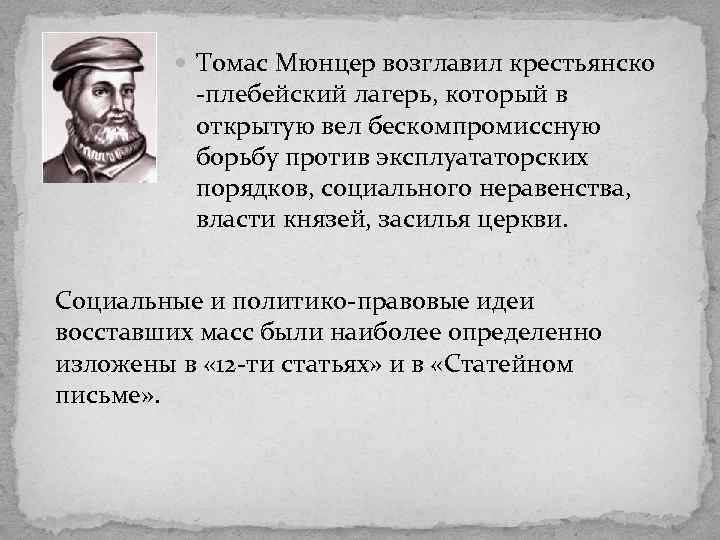 Томас Мюнцер возглавил крестьянско -плебейский лагерь, который в открытую вел бескомпромиссную борьбу против эксплуататорских порядков, социального неравенства, власти князей, засилья церкви.

Социальные и политико-правовые идеи восставших масс были наиболее определенно изложены в «12-ти статьях» и в «Статейном письме».